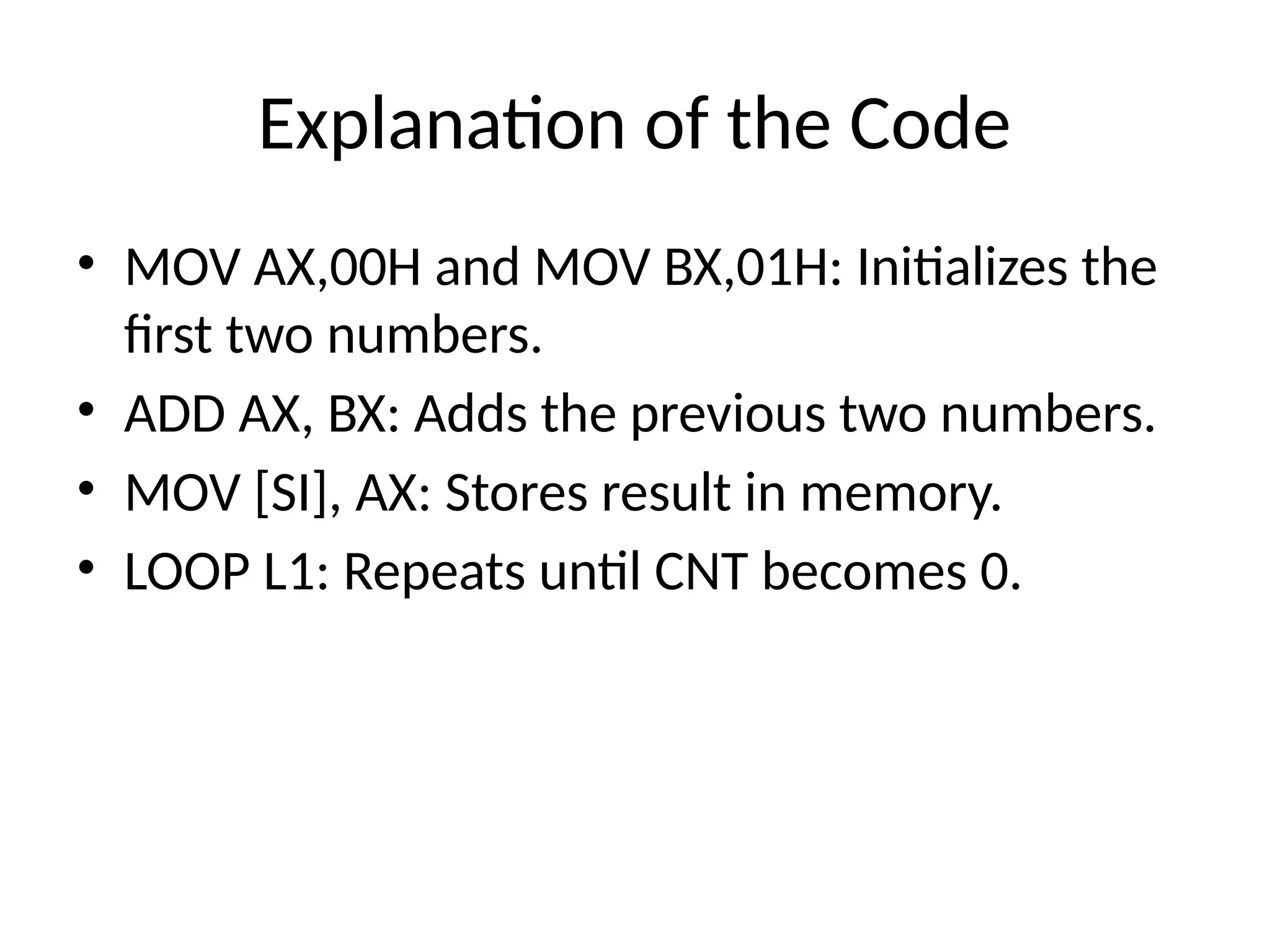 Explanation of the Code

• MOV AX,00H and MOV BX,01H: Initializes the first two numbers.
• ADD AX, BX: Adds the previous two numbers.
• MOV [SI], AX: Stores result in memory.
• LOOP L1: Repeats until CNT becomes 0.